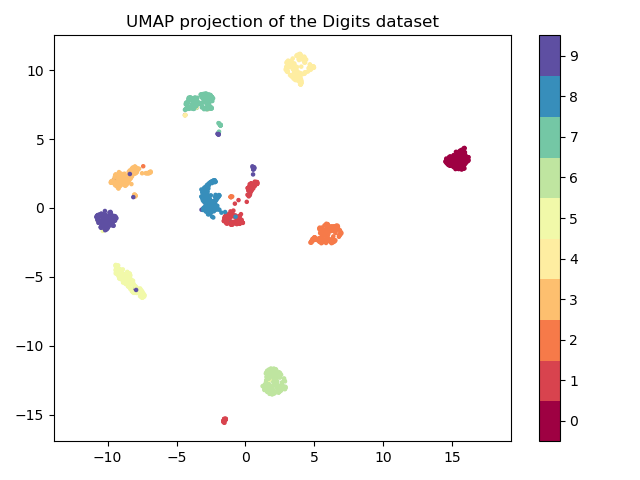 UMAP projection of the Digits dataset

10
5
0
−5
−10
−15

−10
−5
0
5
10
15

9
8
7
6
5
4
3
2
1
0